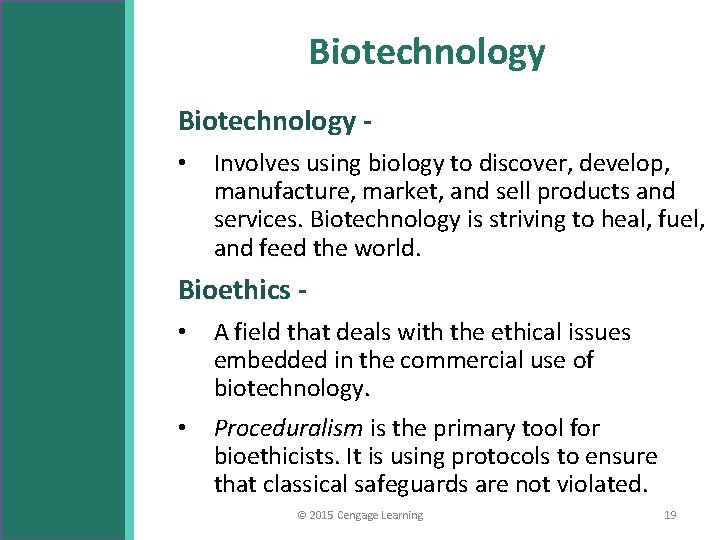 Biotechnology

Biotechnology -

• Involves using biology to discover, develop, manufacture, market, and sell products and services. Biotechnology is striving to heal, fuel, and feed the world.

Bioethics -

• A field that deals with the ethical issues embedded in the commercial use of biotechnology.

• Proceduralism is the primary tool for bioethicists. It is using protocols to ensure that classical safeguards are not violated.

© 2015 Cengage Learning

19